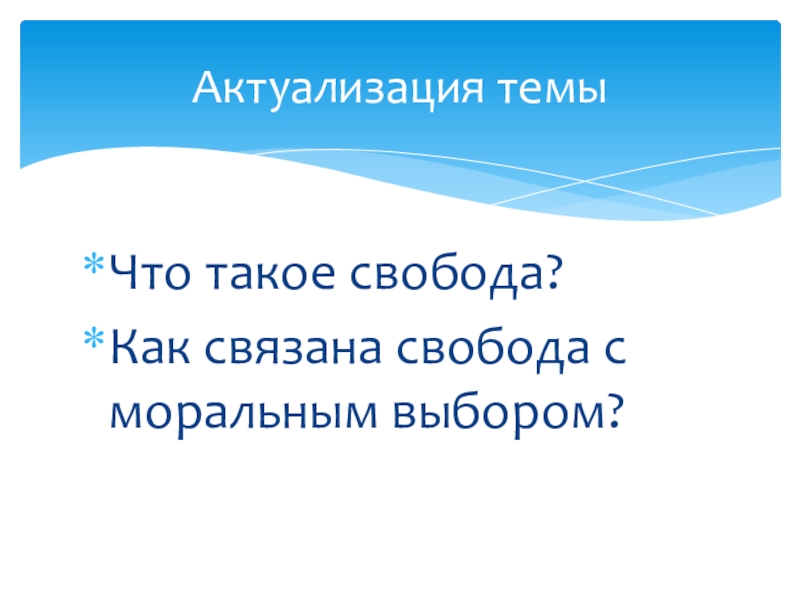 Актуализация темы

* Что такое свобода?
* Как связана свобода с моральным выбором?